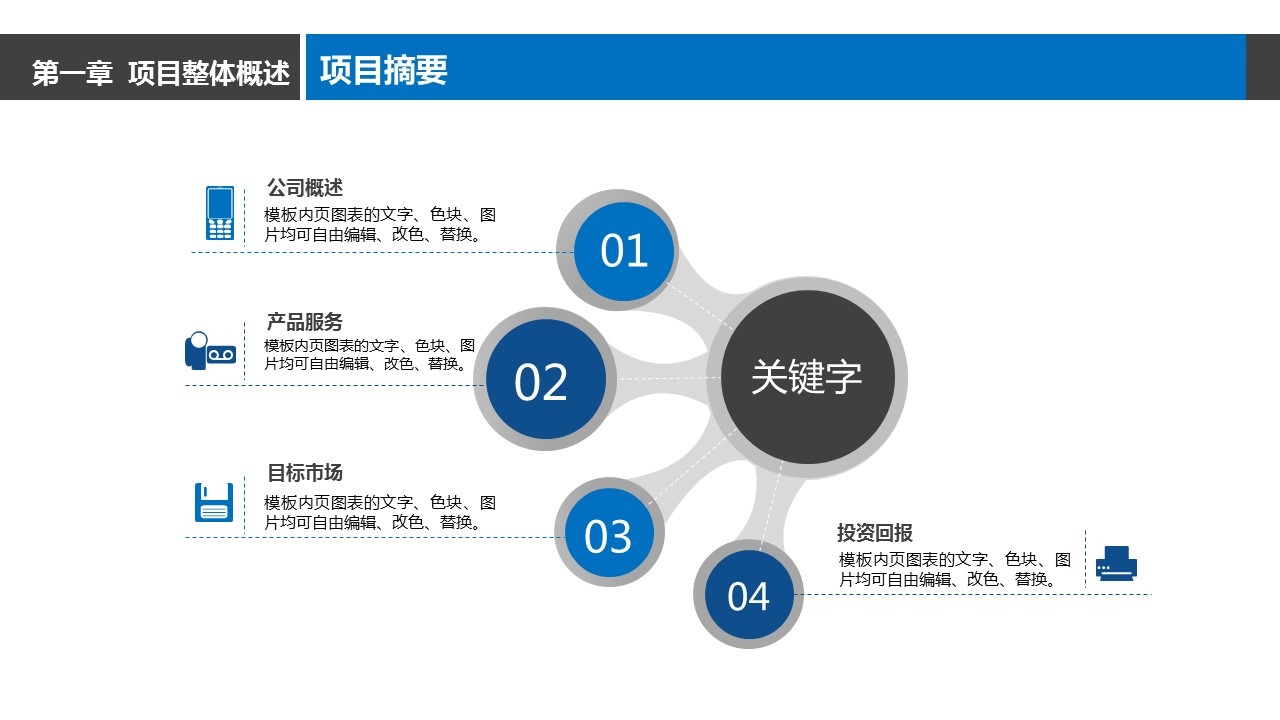 第一章 项目整体概述

项目摘要

公司概述
模板内页图表的文字、色块、图片均可自由编辑、改色、替换。

01

产品服务
模板内页图表的文字、色块、图片均可自由编辑、改色、替换。

02

关键字

目标市场
模板内页图表的文字、色块、图片均可自由编辑、改色、替换。

03

投资回报
模板内页图表的文字、色块、图片均可自由编辑、改色、替换。

04